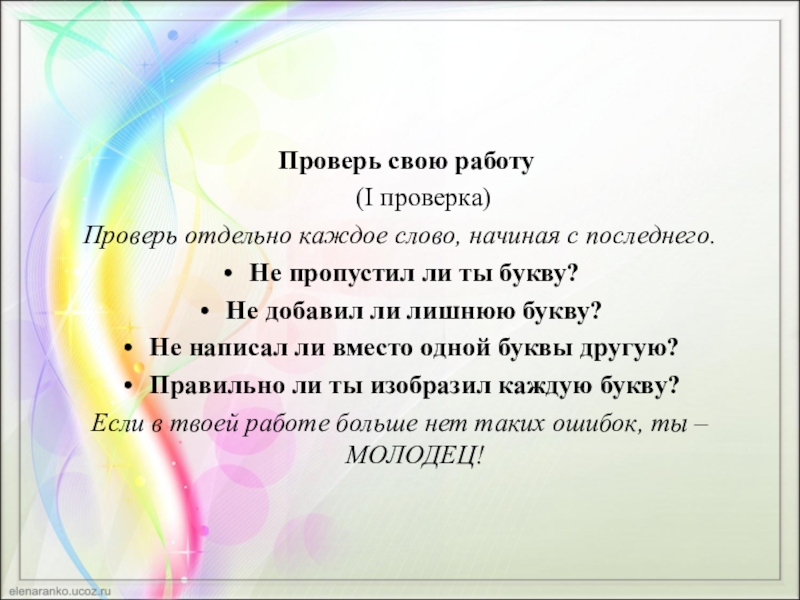 Проверь свою работу
(I проверка)
Проверь отдельно каждое слово, начиная с последнего.
• Не пропустил ли ты букву?
• Не добавил ли лишнюю букву?
• Не написал ли вместо одной буквы другую?
• Правильно ли ты изобразил каждую букву?
Если в твоей работе больше нет таких ошибок, ты – МОЛОДЕЦ!

elenaranko.ucoz.ru